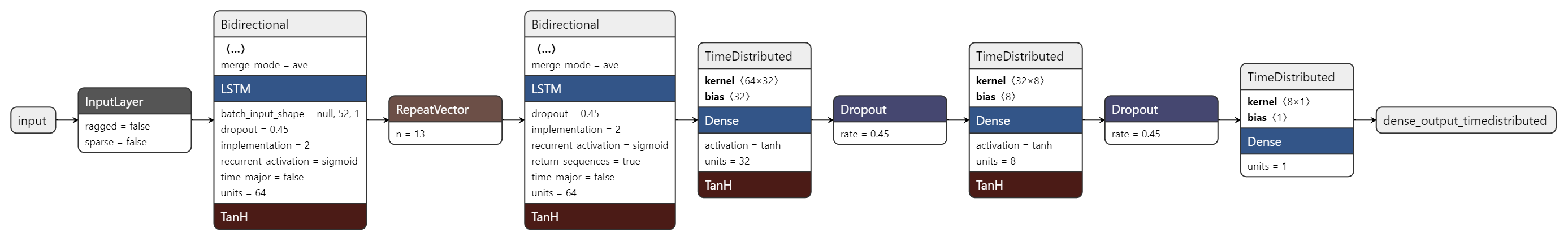 input

InputLayer
ragged = false
sparse = false

Bidirectional
⟨...⟩
merge_mode = ave
LSTM
batch_input_shape = null, 52, 1
dropout = 0.45
implementation = 2
recurrent_activation = sigmoid
time_major = false
units = 64
TanH

RepeatVector
n = 13

Bidirectional
⟨...⟩
merge_mode = ave
LSTM
dropout = 0.45
implementation = 2
recurrent_activation = sigmoid
return_sequences = true
time_major = false
units = 64
TanH

TimeDistributed
kernel ⟨64×32⟩
bias ⟨32⟩
Dense
activation = tanh
units = 32
TanH

Dropout
rate = 0.45

TimeDistributed
kernel ⟨32×8⟩
bias ⟨8⟩
Dense
activation = tanh
units = 8
TanH

Dropout
rate = 0.45

TimeDistributed
kernel ⟨8×1⟩
bias ⟨1⟩
Dense
units = 1

dense_output_timedistributed